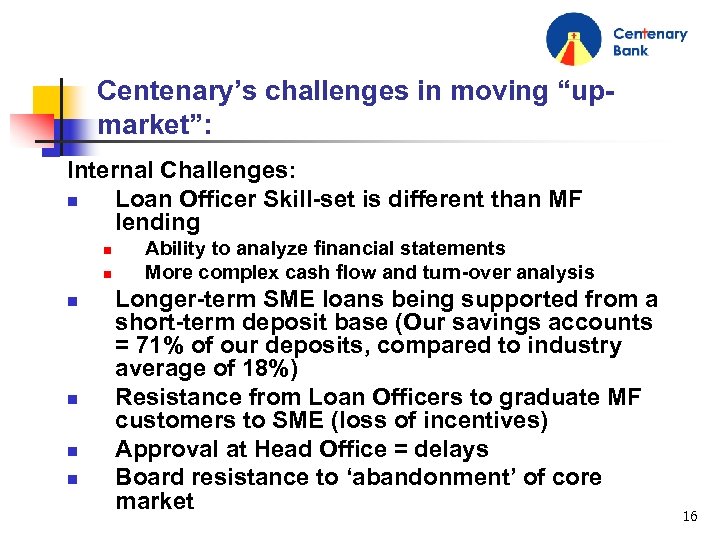 Centenary Bank

Centenary's challenges in moving "up-market":

Internal Challenges:

- Loan Officer Skill-set is different than MF lending
  - Ability to analyze financial statements
  - More complex cash flow and turn-over analysis
- Longer-term SME loans being supported from a short-term deposit base (Our savings accounts = 71% of our deposits, compared to industry average of 18%)
- Resistance from Loan Officers to graduate MF customers to SME (loss of incentives)
- Approval at Head Office = delays
- Board resistance to 'abandonment' of core market

16